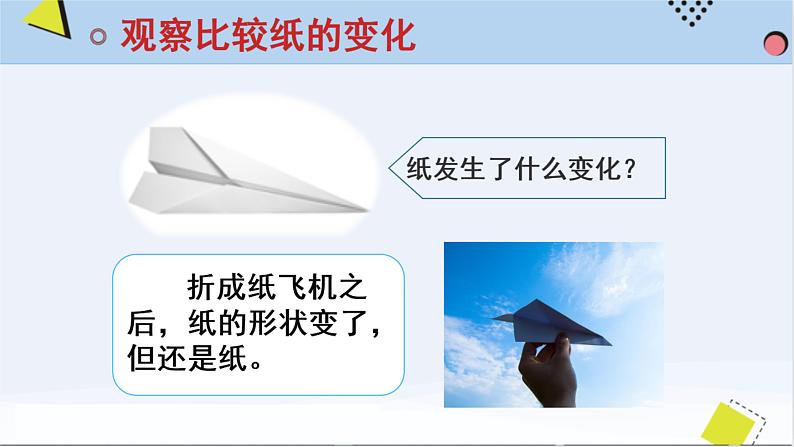 观察比较纸的变化

纸发生了什么变化？

折成纸飞机之后，纸的形状变了，但还是纸。